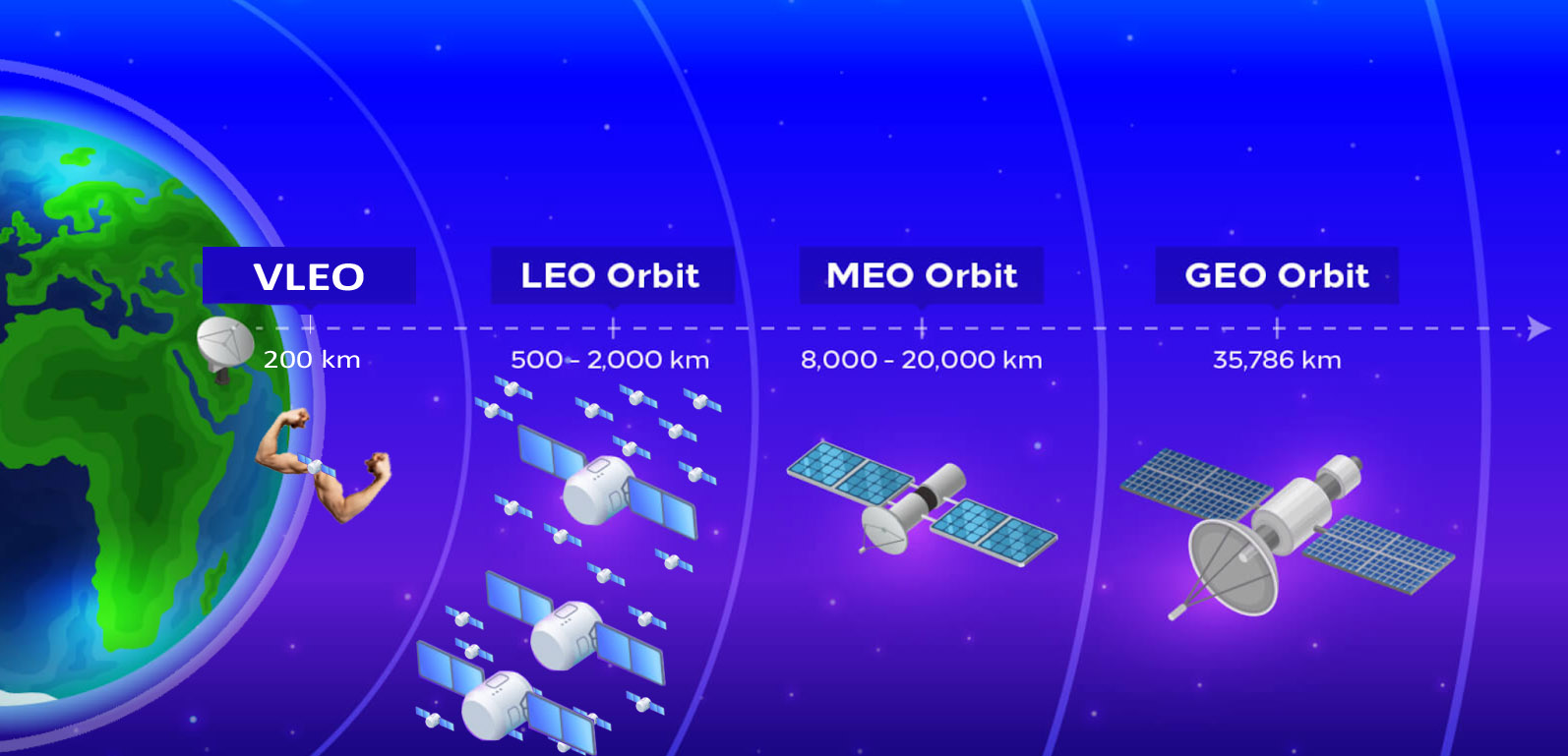 VLEO
200 km

LEO Orbit
500 - 2,000 km

MEO Orbit
8,000 - 20,000 km

GEO Orbit
35,786 km